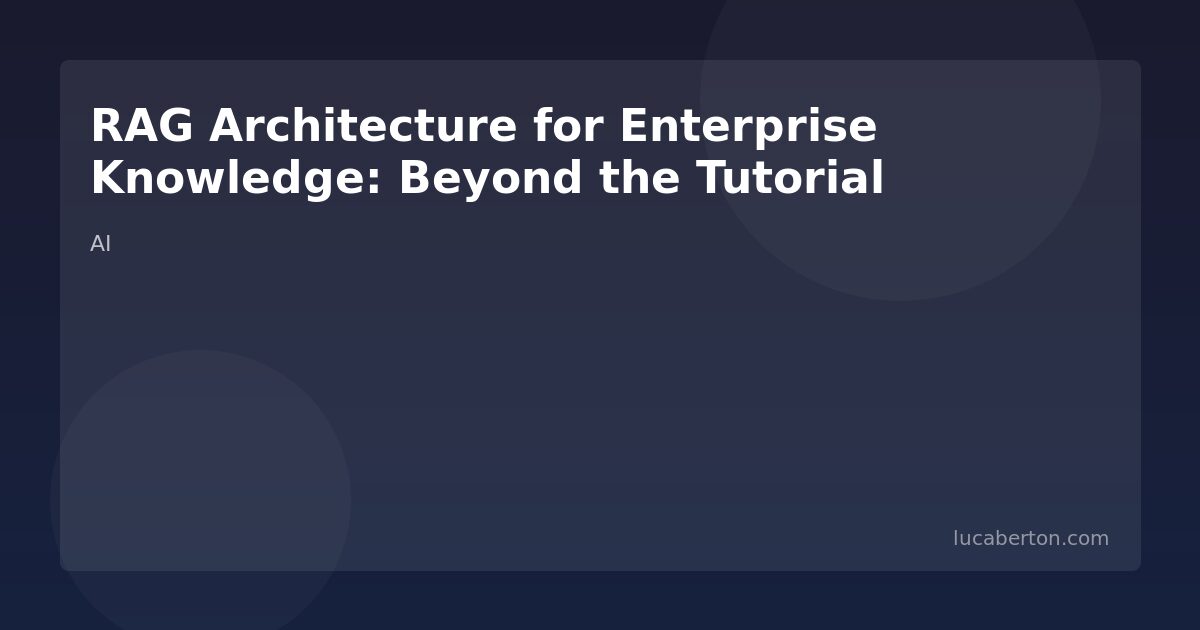 RAG Architecture for Enterprise Knowledge: Beyond the Tutorial

AI

lucaberton.com